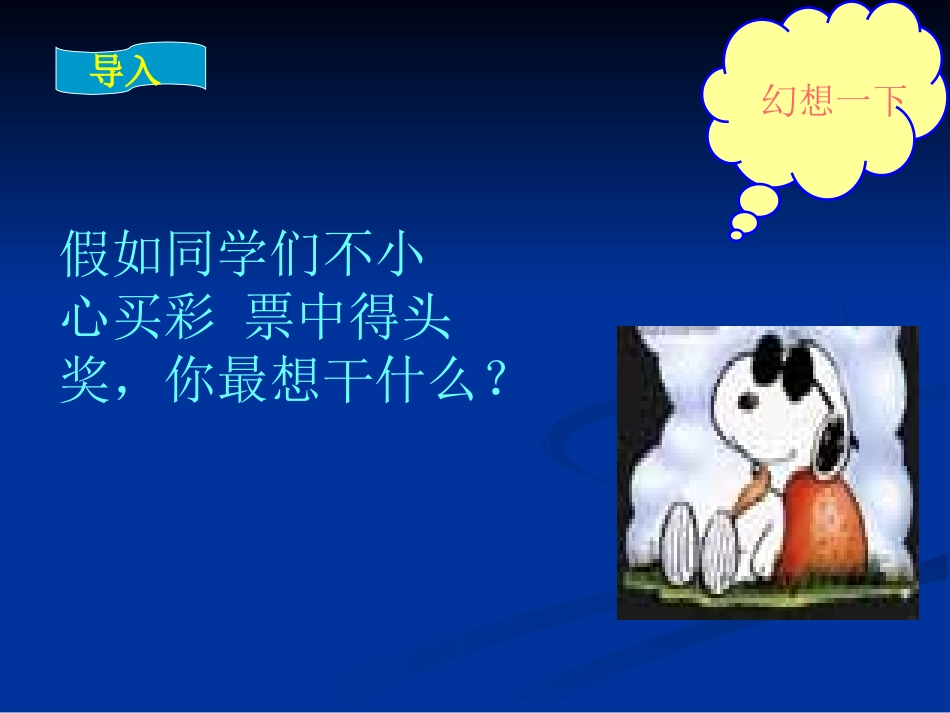 导入

幻想一下

假如同学们不小心买彩 票中得头奖，你最想干什么？